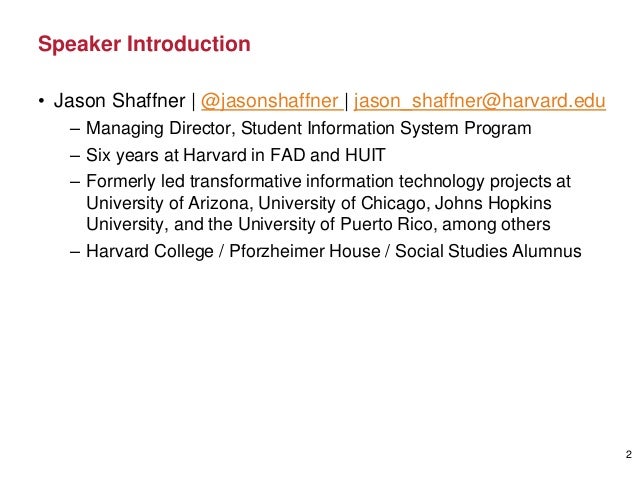 Speaker Introduction

• Jason Shaffner | @jasonshaffner | jason_shaffner@harvard.edu
– Managing Director, Student Information System Program
– Six years at Harvard in FAD and HUIT
– Formerly led transformative information technology projects at University of Arizona, University of Chicago, Johns Hopkins University, and the University of Puerto Rico, among others
– Harvard College / Pforzheimer House / Social Studies Alumnus

2